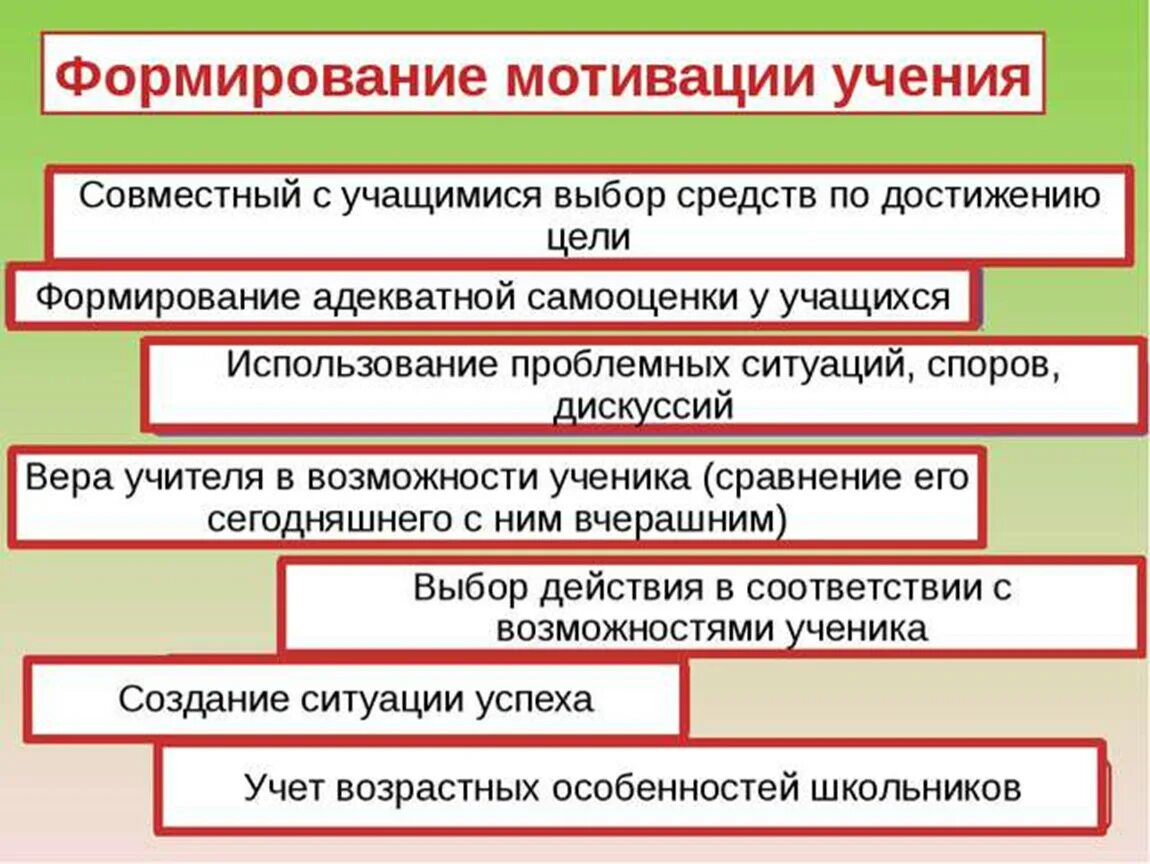 Формирование мотивации учения

Совместный с учащимися выбор средств по достижению цели

Формирование адекватной самооценки у учащихся

Использование проблемных ситуаций, споров, дискуссий

Вера учителя в возможности ученика (сравнение его сегодняшнего с ним вчерашним)

Выбор действия в соответствии с возможностями ученика

Создание ситуации успеха

Учет возрастных особенностей школьников